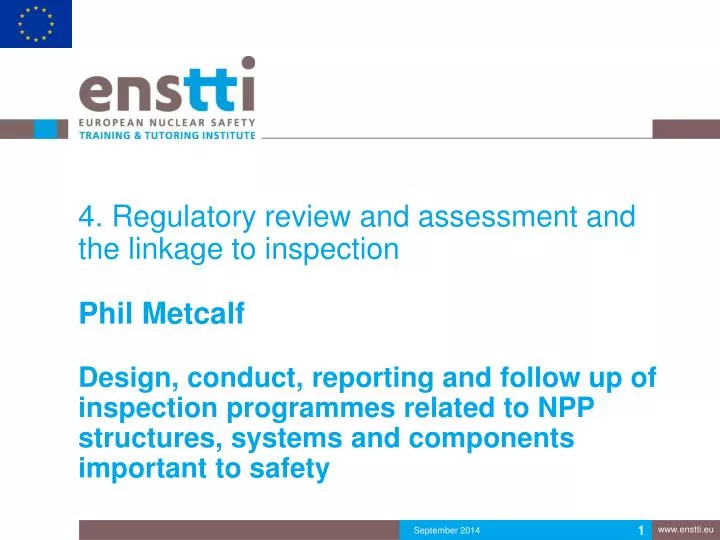 enstti
EUROPEAN NUCLEAR SAFETY
TRAINING & TUTORING INSTITUTE

4. Regulatory review and assessment and the linkage to inspection

Phil Metcalf

Design, conduct, reporting and follow up of inspection programmes related to NPP structures, systems and components important to safety

September 2014
1
www.enstti.eu